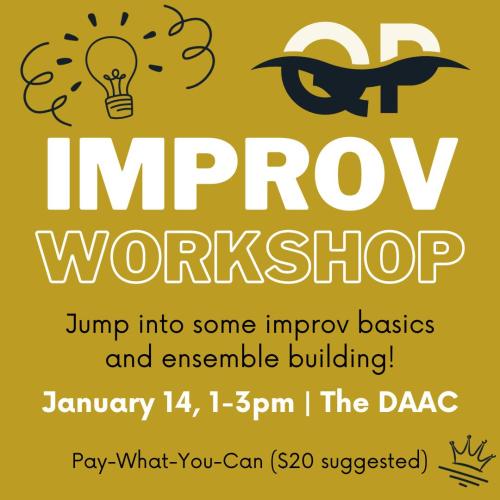 QP

IMPROV
WORKSHOP

Jump into some improv basics and ensemble building!

January 14, 1-3pm | The DAAC

Pay-What-You-Can ($20 suggested)